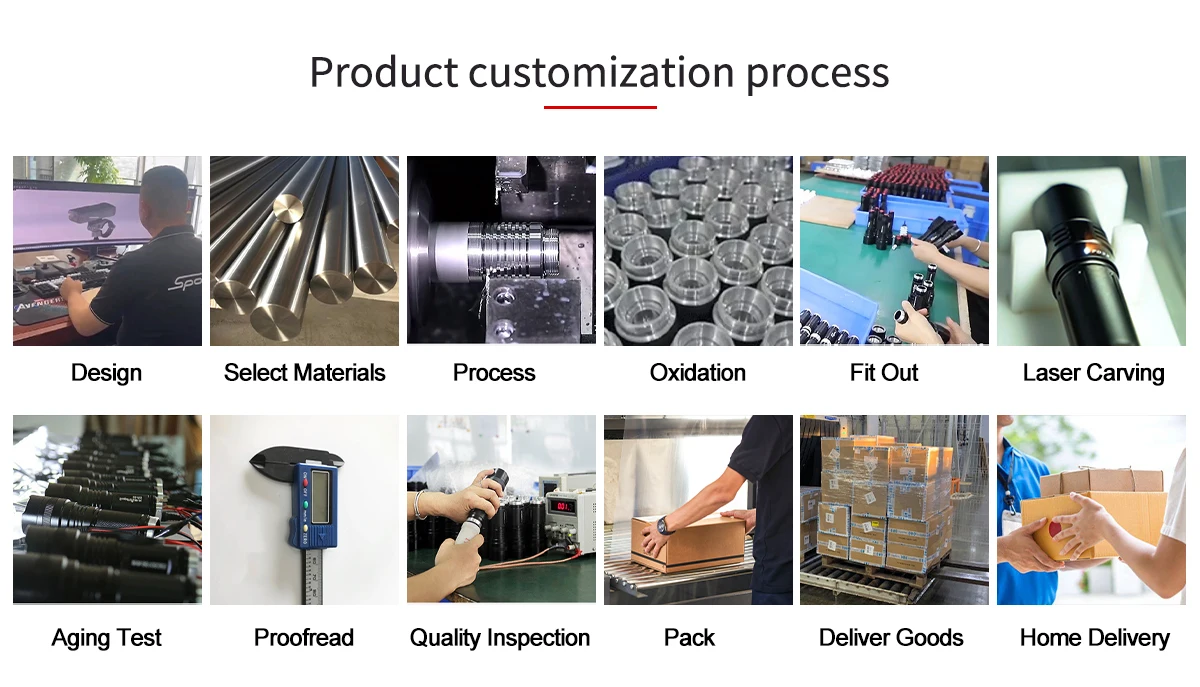 Product customization process

Design
Select Materials
Process
Oxidation
Fit Out
Laser Carving

Aging Test
Proofread
Quality Inspection
Pack
Deliver Goods
Home Delivery